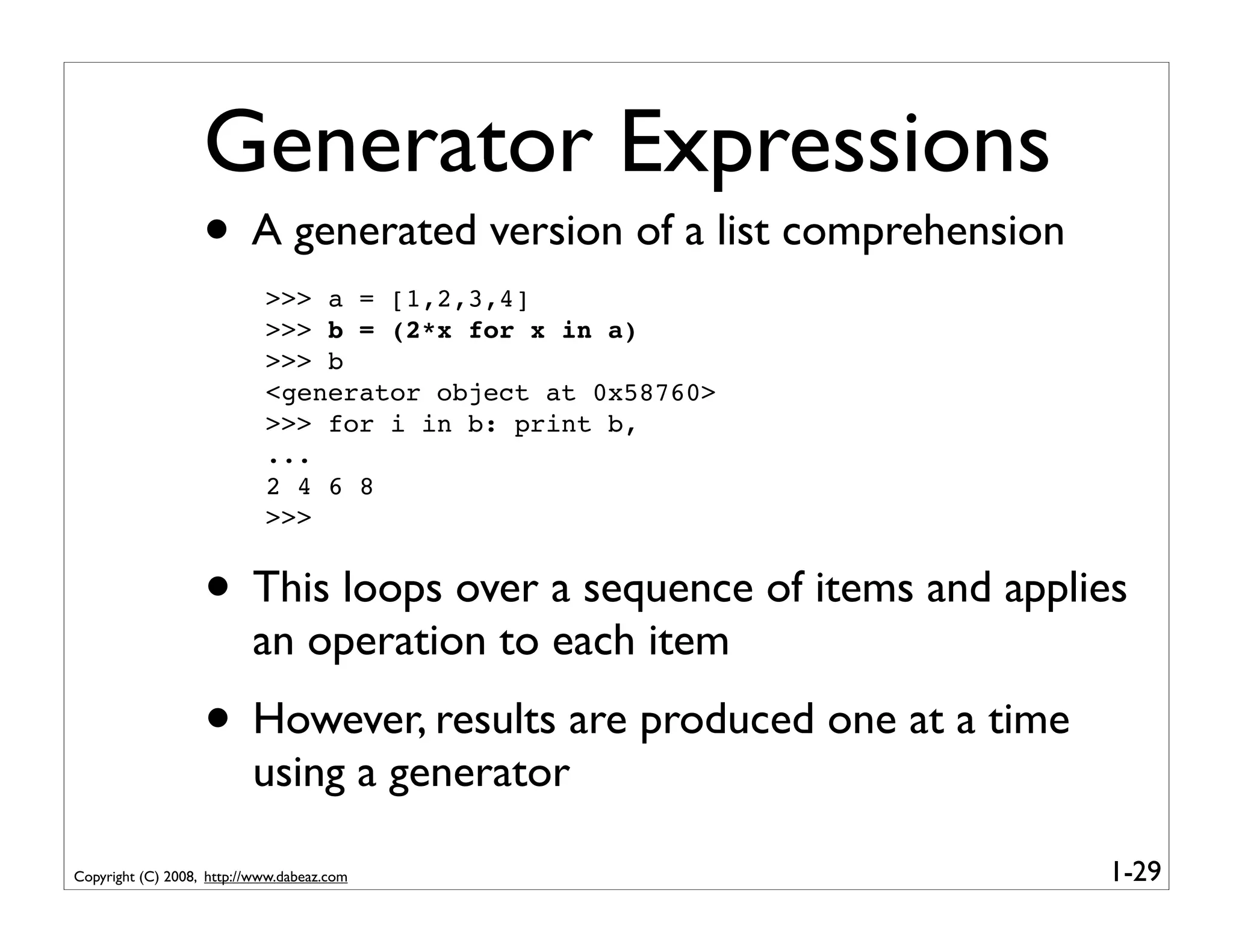 Generator Expressions

• A generated version of a list comprehension

>>> a = [1,2,3,4]
>>> b = (2*x for x in a)
>>> b
<generator object at 0x58760>
>>> for i in b: print b,
...
2 4 6 8
>>>

• This loops over a sequence of items and applies an operation to each item

• However, results are produced one at a time using a generator

Copyright (C) 2008, http://www.dabeaz.com

1-29